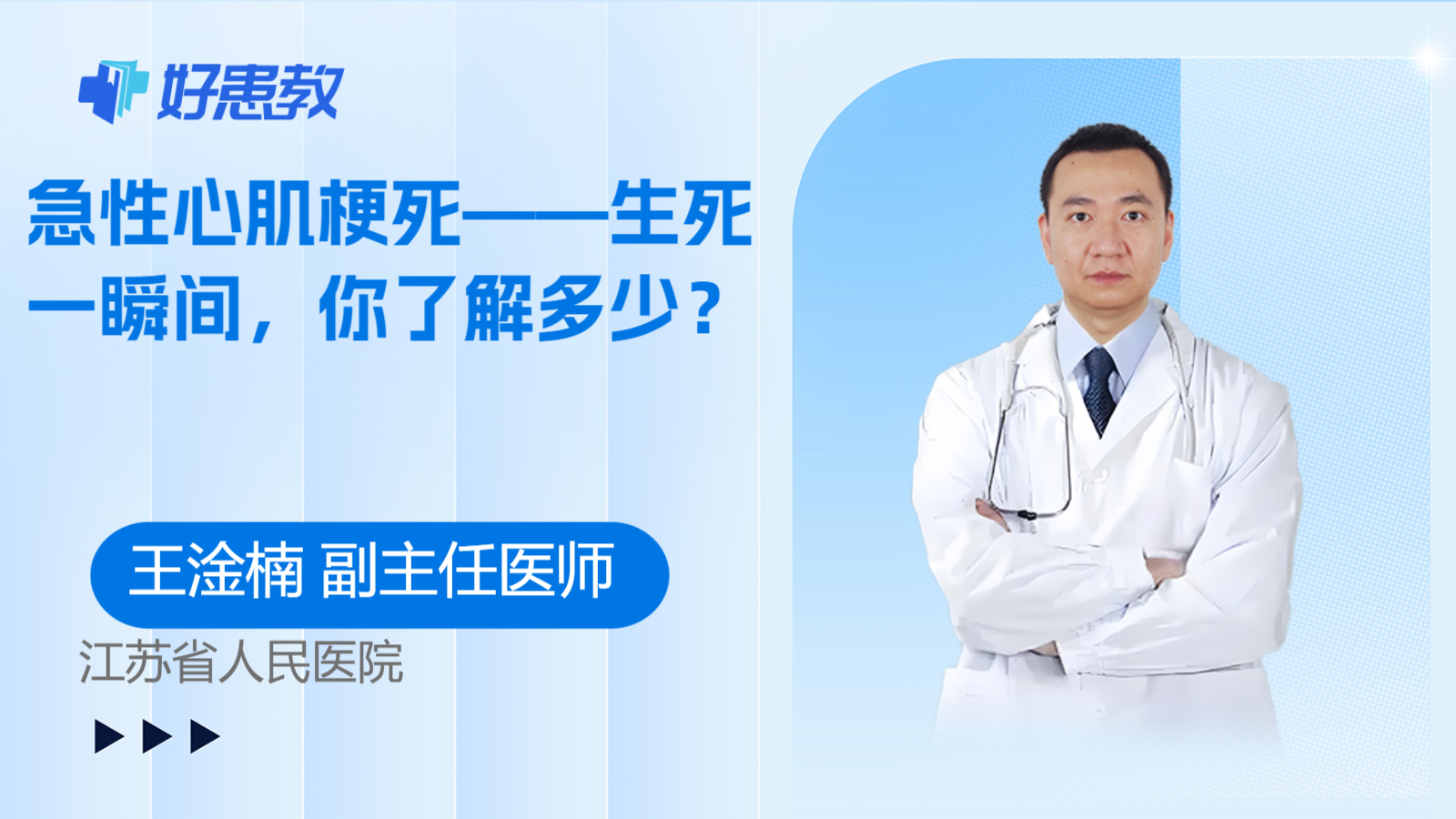 好患教

急性心肌梗死——生死一瞬间，你了解多少？

王淦楠 副主任医师

江苏省人民医院